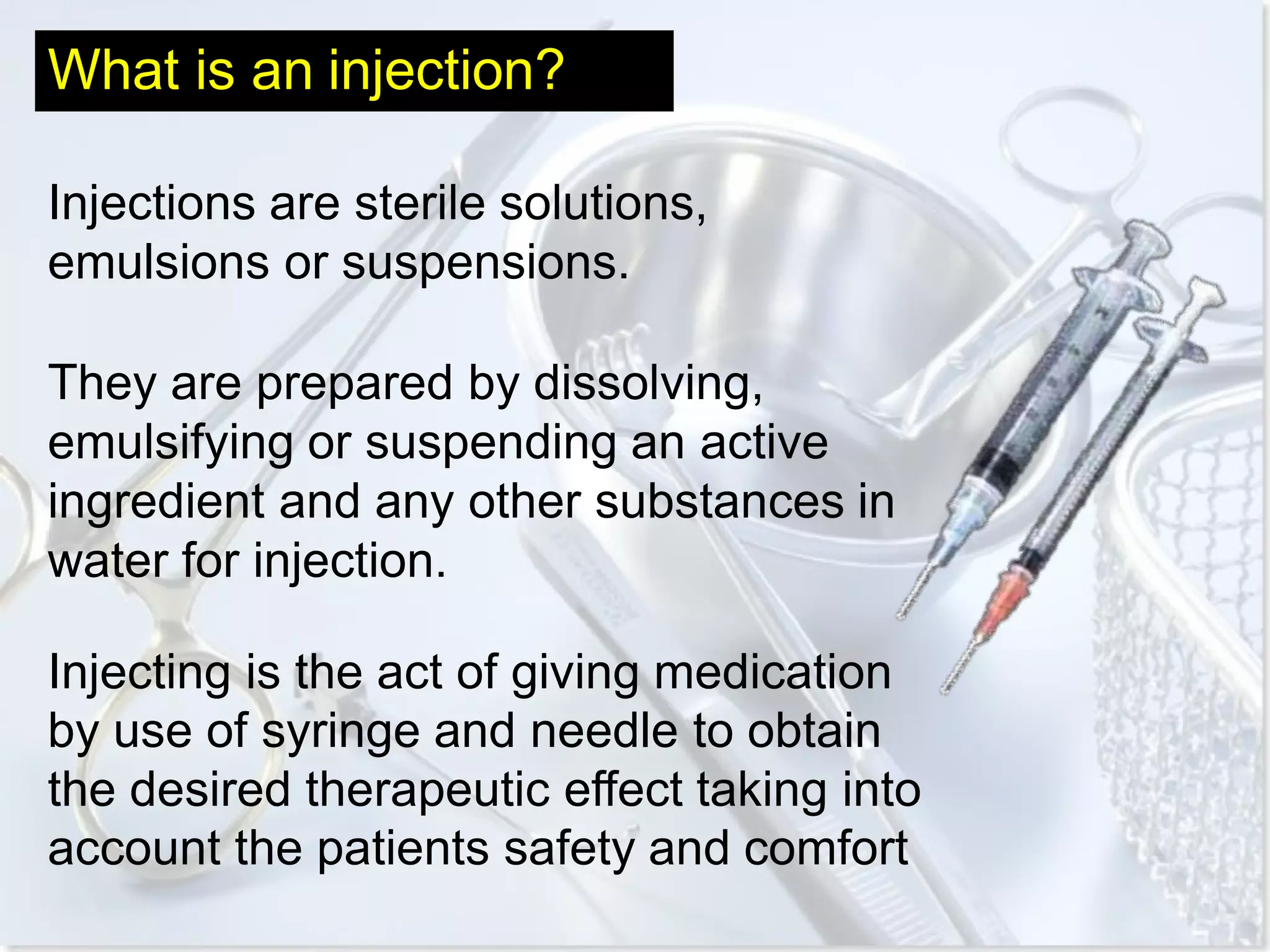 What is an injection?

Injections are sterile solutions, emulsions or suspensions.

They are prepared by dissolving, emulsifying or suspending an active ingredient and any other substances in water for injection.

Injecting is the act of giving medication by use of syringe and needle to obtain the desired therapeutic effect taking into account the patients safety and comfort